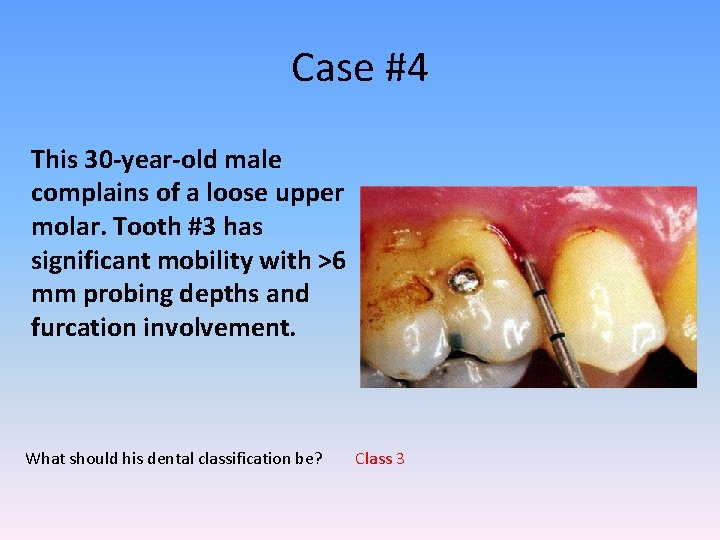 Case #4

This 30-year-old male complains of a loose upper molar. Tooth #3 has significant mobility with >6 mm probing depths and furcation involvement.

What should his dental classification be? Class 3